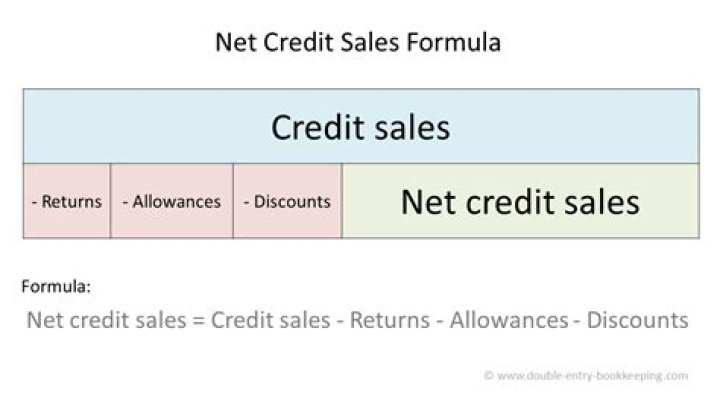 Net Credit Sales Formula

Credit sales

- Returns

- Allowances

- Discounts

Net credit sales

Formula:

Net credit sales = Credit sales - Returns - Allowances - Discounts

© www.double-entry-bookkeeping.com